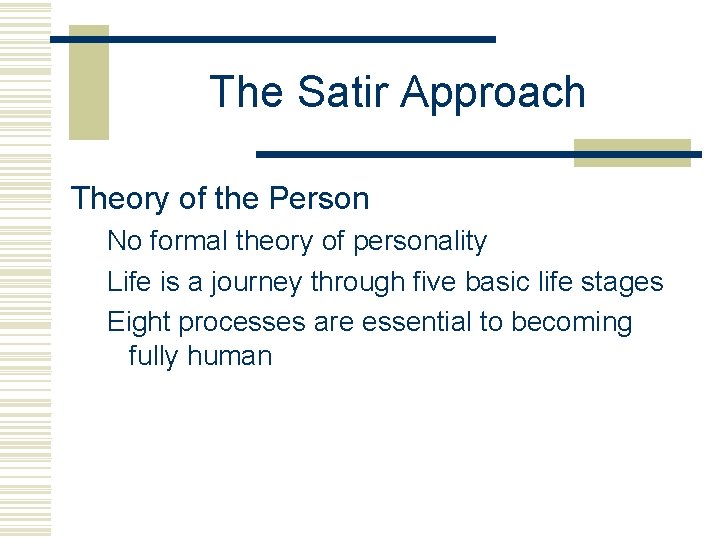 The Satir Approach

Theory of the Person

No formal theory of personality

Life is a journey through five basic life stages

Eight processes are essential to becoming fully human